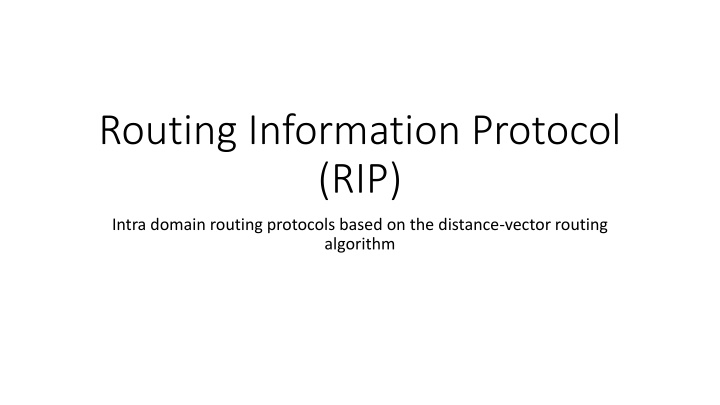 Routing Information Protocol (RIP)

Intra domain routing protocols based on the distance-vector routing algorithm